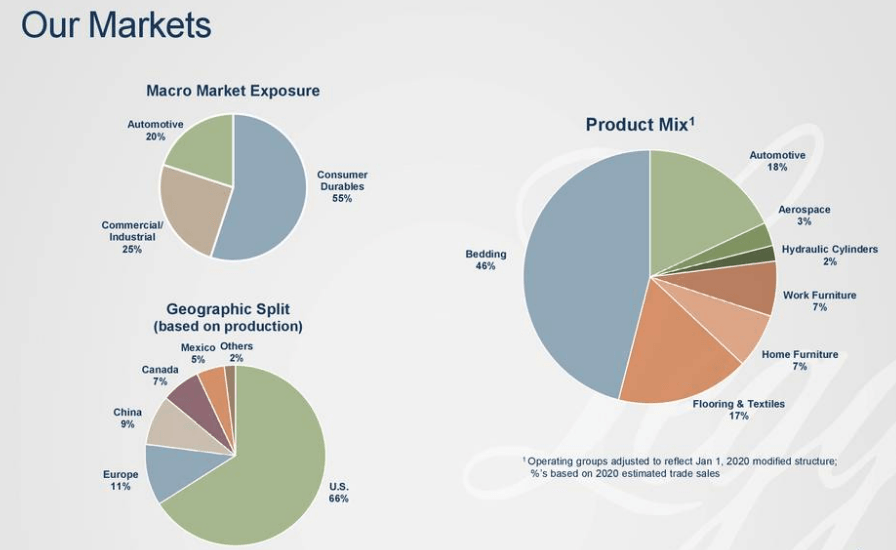 Our Markets

Macro Market Exposure

Automotive
20%

Consumer
Durables
55%

Commercial/
Industrial
25%

Geographic Split
(based on production)

Mexico
5%

Others
2%

Canada
7%

China
9%

Europe
11%

U.S.
66%

Product Mix$^1$

Automotive
18%

Aerospace
3%

Hydraulic Cylinders
2%

Work Furniture
7%

Home Furniture
7%

Flooring & Textiles
17%

Bedding
46%

$^1$ Operating groups adjusted to reflect Jan 1, 2020 modified structure; %'s based on 2020 estimated trade sales